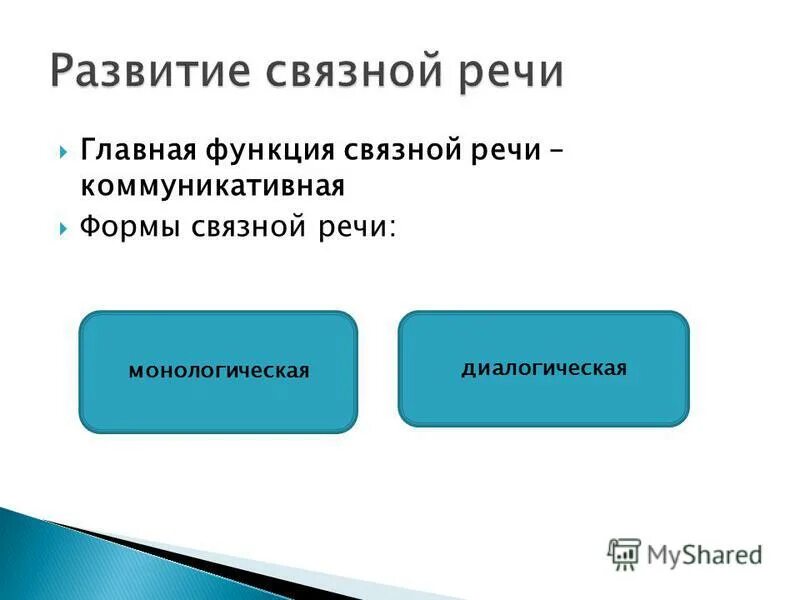 Развитие связной речи

Главная функция связной речи – коммуникативная

Формы связной речи:

монологическая

диалогическая

MyShared